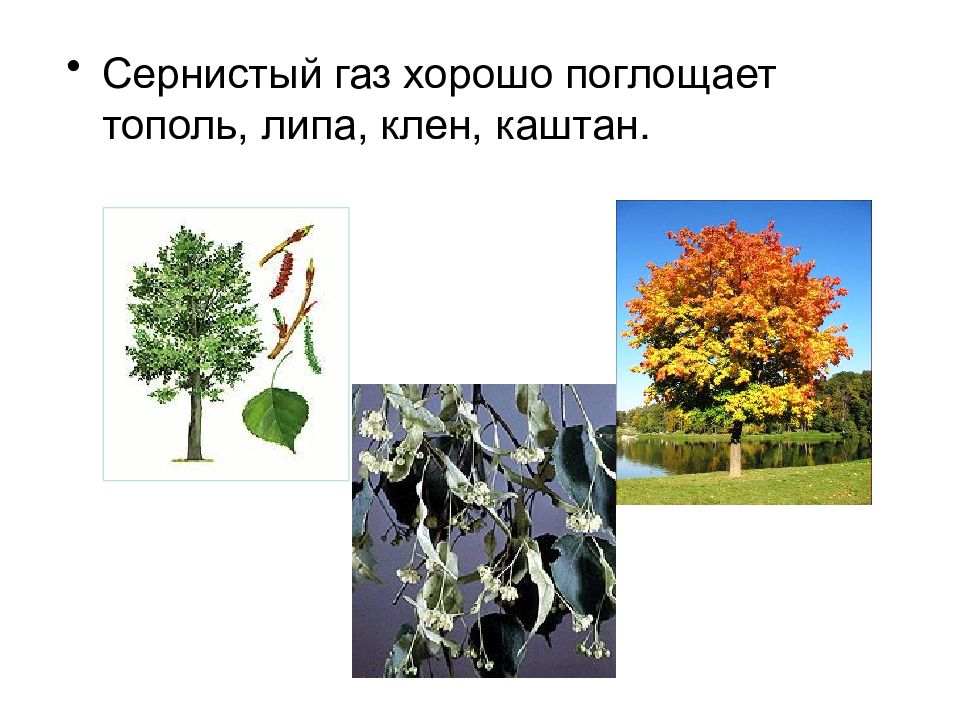 • Сернистый газ хорошо поглощает тополь, липа, клен, каштан.